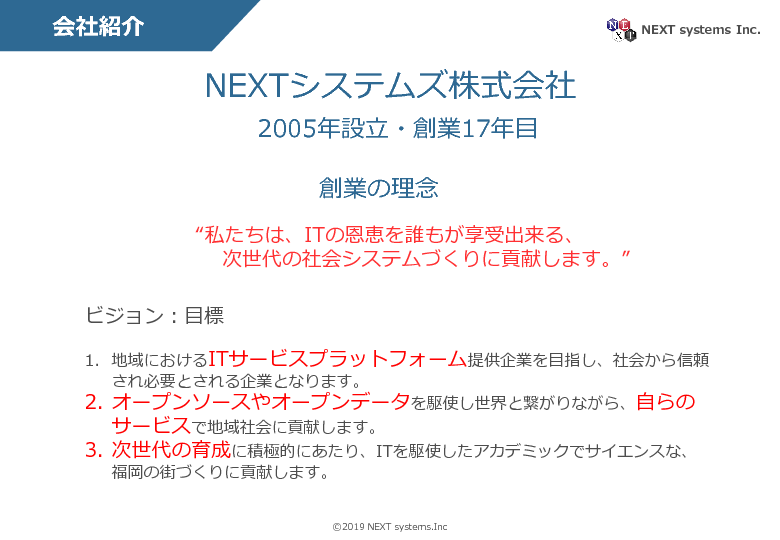 会社紹介

NEXT systems Inc.

NEXTシステムズ株式会社

2005年設立・創業17年目

創業の理念

“私たちは、ITの恩恵を誰もが享受出来る、次世代の社会システムづくりに貢献します。”

ビジョン：目標

1. 地域におけるITサービスプラットフォーム提供企業を目指し、社会から信頼され必要とされる企業となります。

2. オープンソースやオープンデータを駆使し世界と繋がりながら、自らのサービスで地域社会に貢献します。

3. 次世代の育成に積極的にあたり、ITを駆使したアカデミックでサイエンスな、福岡の街づくりに貢献します。

©2019 NEXT systems.Inc